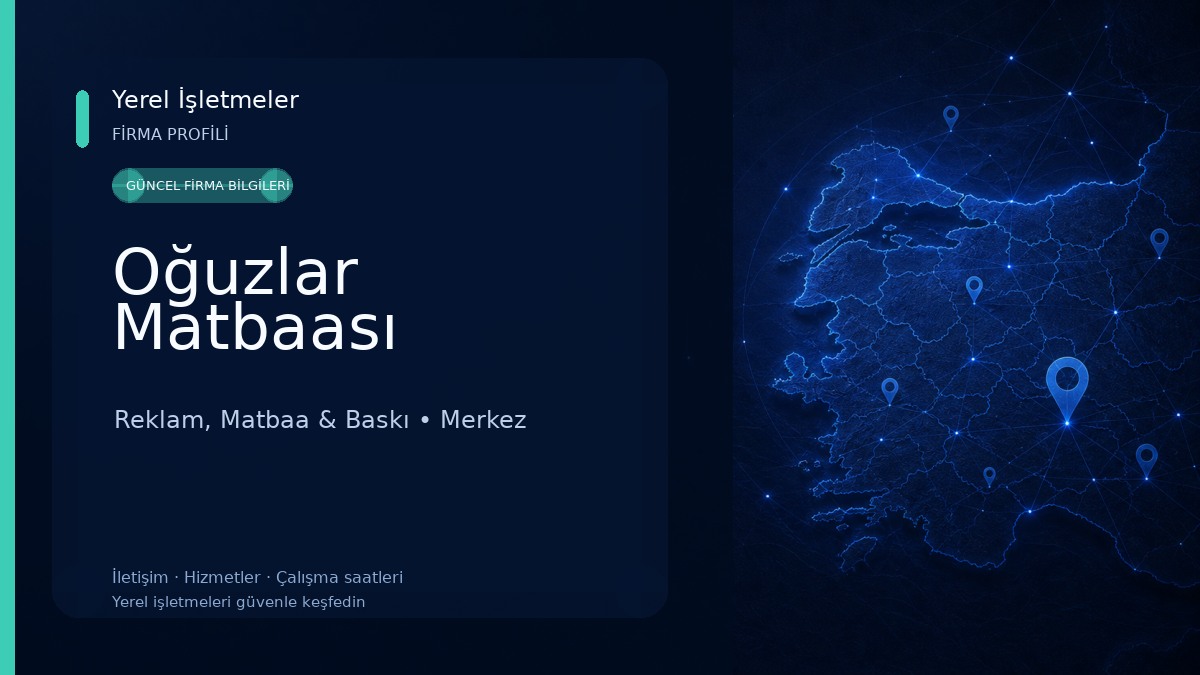 Yerel İşletmeler
FİRMA PROFİLİ

GÜNCEL FİRMA BİLGİLERİ

Oğuzlar Matbaası

Reklam, Matbaa & Baskı • Merkez

İletişim · Hizmetler · Çalışma saatleri
Yerel işletmeleri güvenle keşfedin